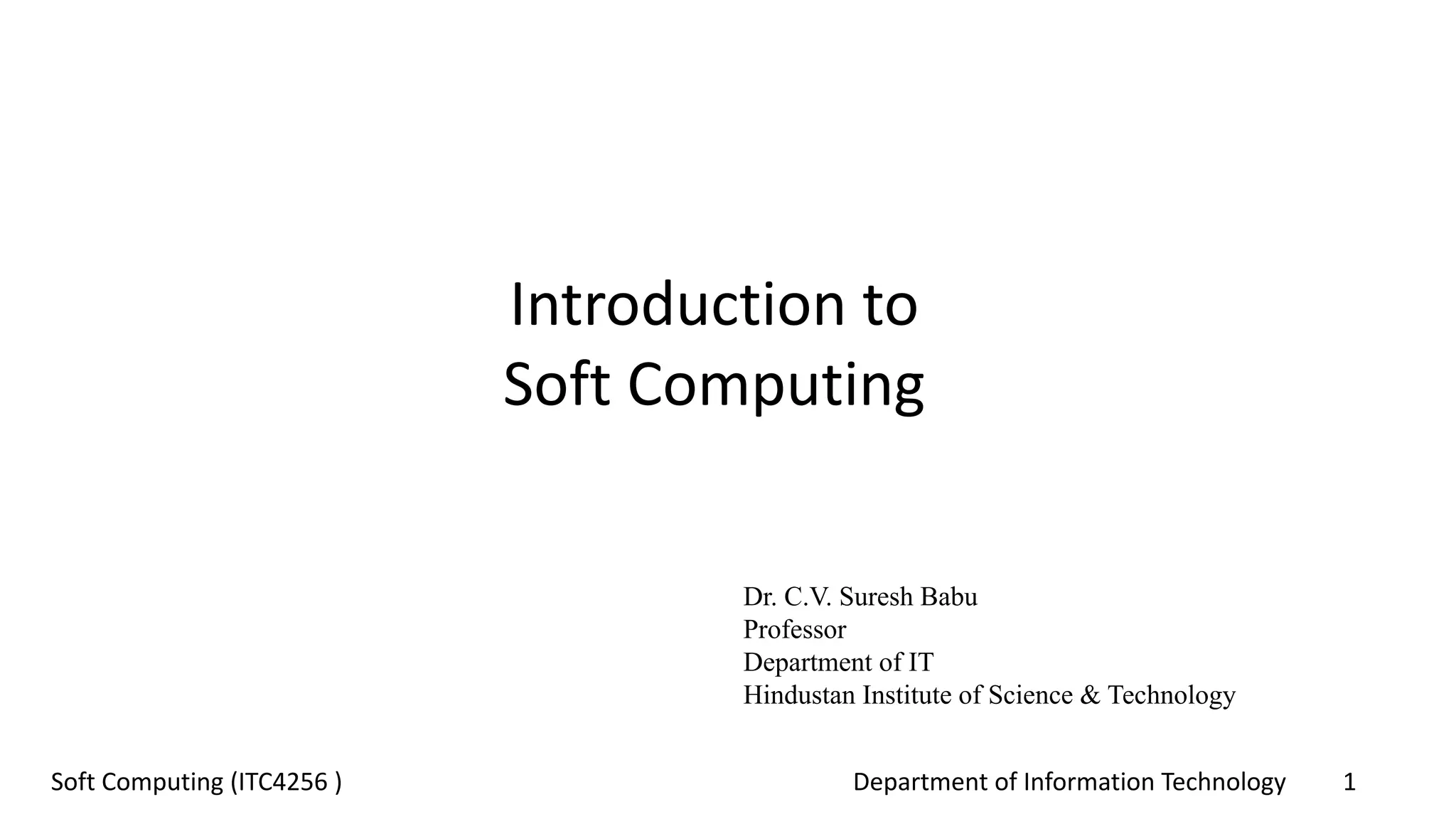 Introduction to
Soft Computing

Dr. C.V. Suresh Babu
Professor
Department of IT
Hindustan Institute of Science & Technology

Soft Computing (ITC4256 )

Department of Information Technology

1